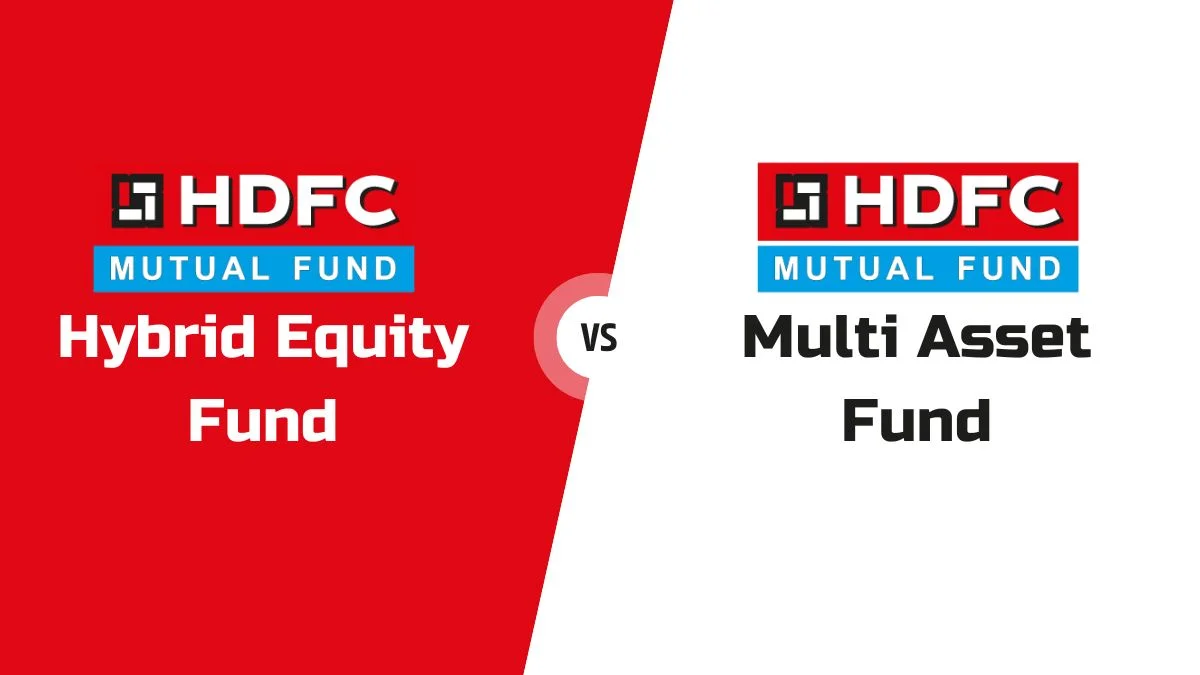 HDFC
MUTUAL FUND
Hybrid Equity Fund

VS

HDFC
MUTUAL FUND
Multi Asset Fund